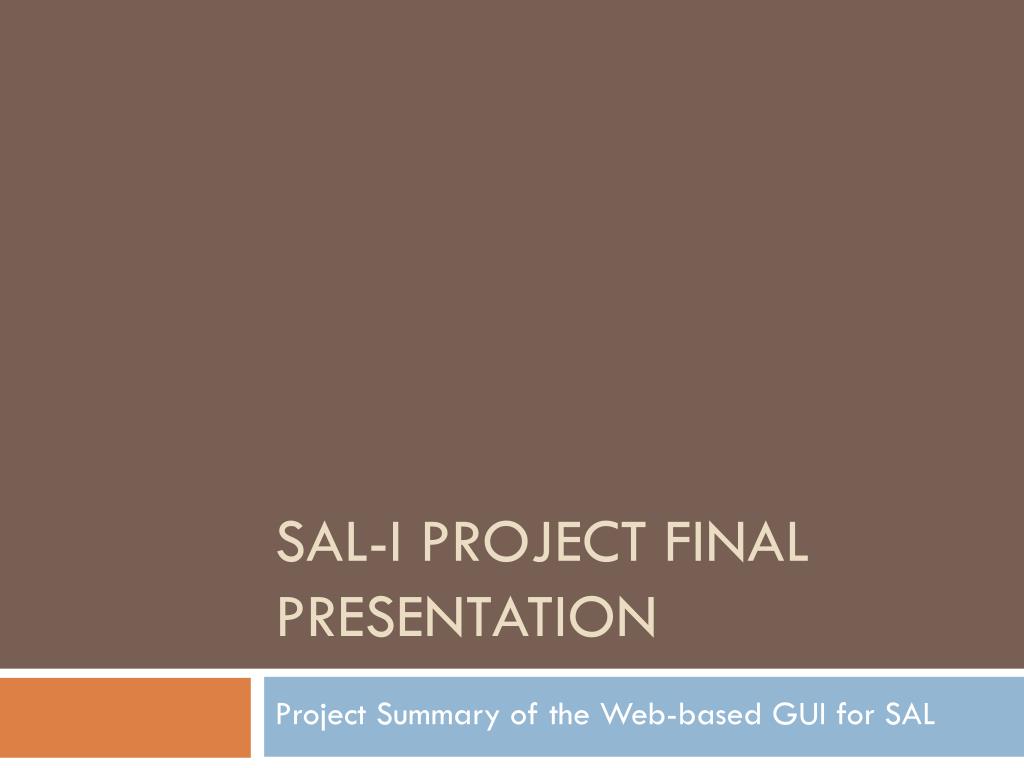 SAL-I PROJECT FINAL PRESENTATION

Project Summary of the Web-based GUI for SAL